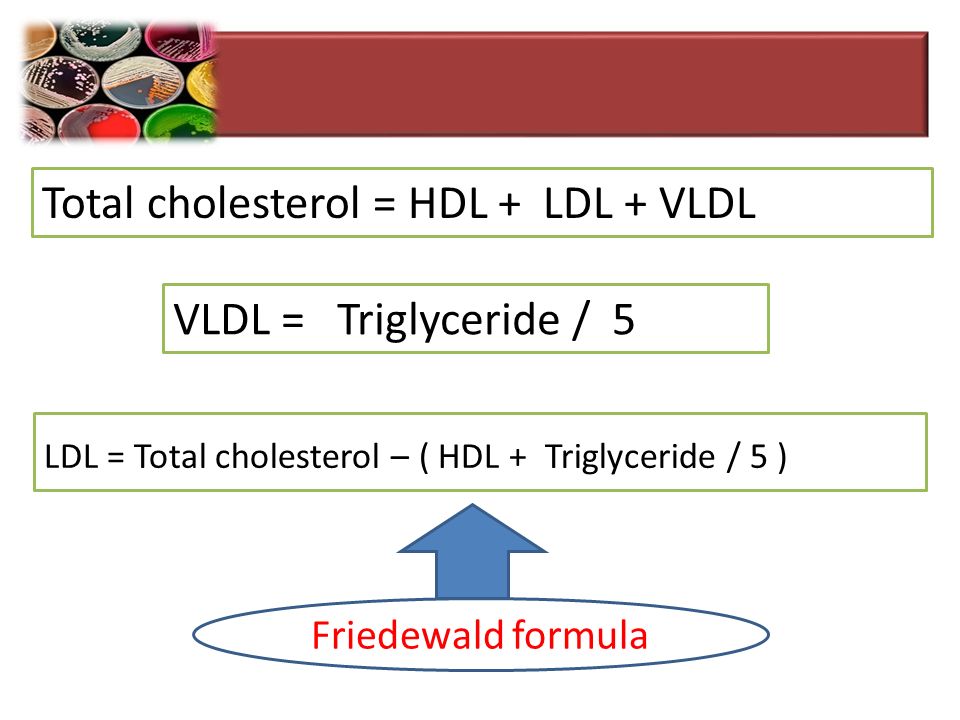 Total cholesterol = HDL + LDL + VLDL

VLDL = Triglyceride / 5

LDL = Total cholesterol – ( HDL + Triglyceride / 5 )

Friedewald formula